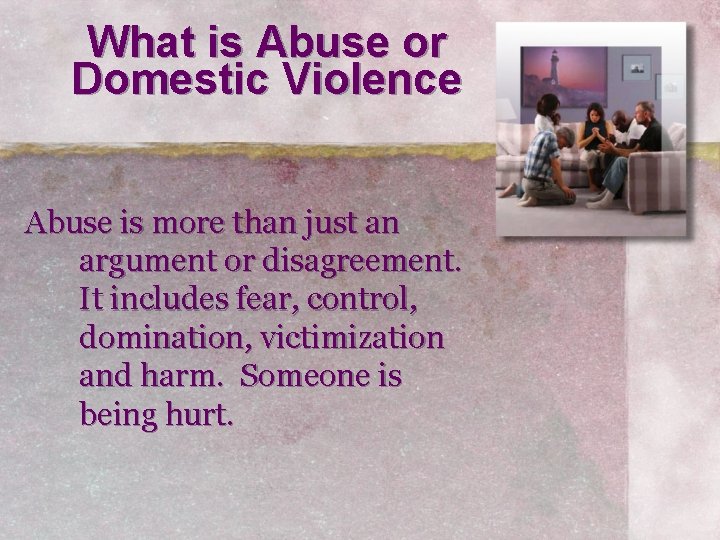 What is Abuse or Domestic Violence

Abuse is more than just an argument or disagreement. It includes fear, control, domination, victimization and harm.  Someone is being hurt.